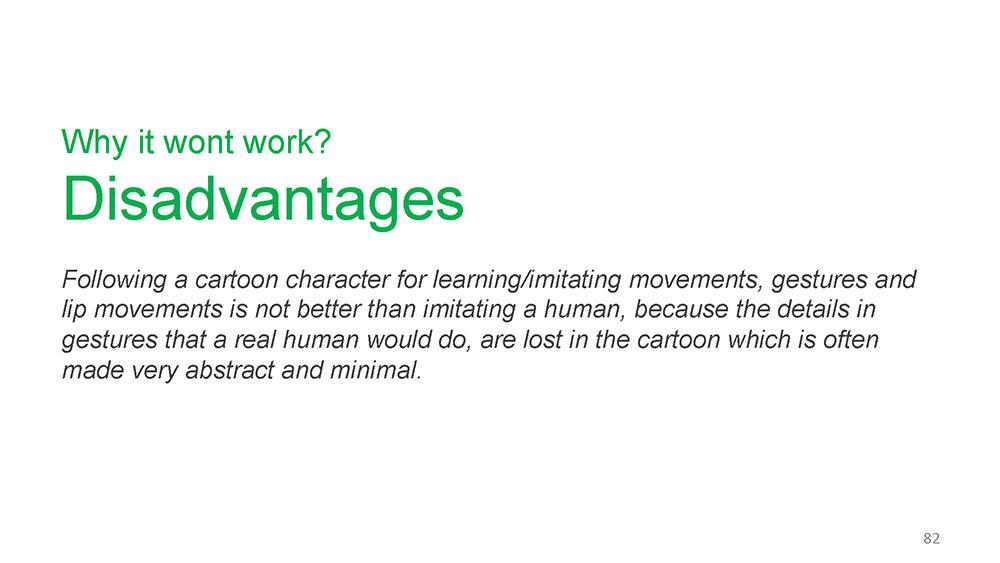 Why it wont work?
Disadvantages

Following a cartoon character for learning/imitating movements, gestures and lip movements is not better than imitating a human, because the details in gestures that a real human would do, are lost in the cartoon which is often made very abstract and minimal.

82